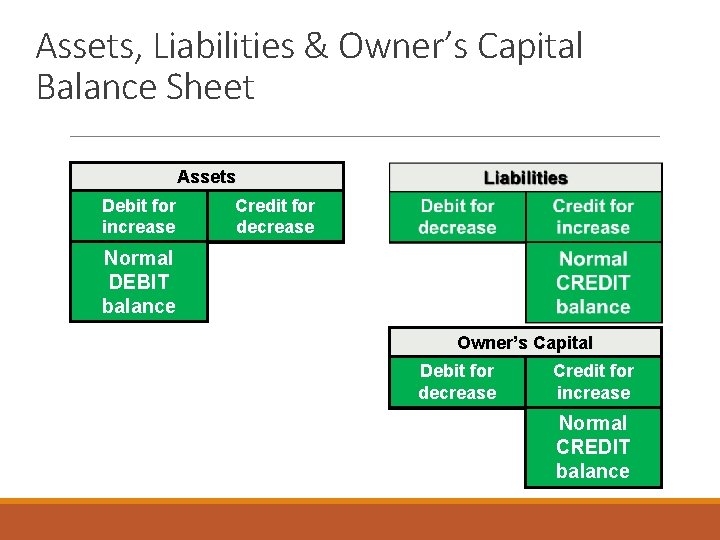 Assets, Liabilities & Owner's Capital
Balance Sheet

| Assets | |
|---|---|
| Debit for increase | Credit for decrease |
| Normal DEBIT balance | |

| Liabilities | |
|---|---|
| Debit for decrease | Credit for increase |
| | Normal CREDIT balance |

| Owner's Capital | |
|---|---|
| Debit for decrease | Credit for increase |
| | Normal CREDIT balance |